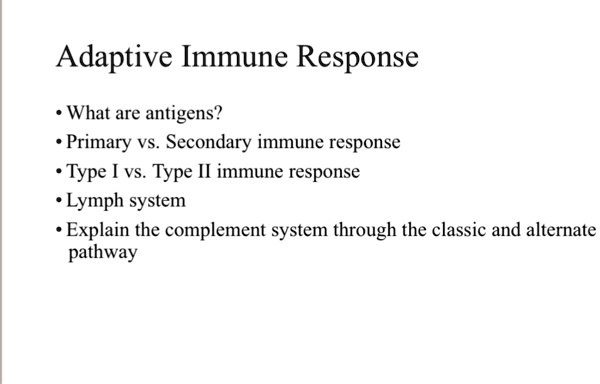 Adaptive Immune Response

• What are antigens?
• Primary vs. Secondary immune response
• Type I vs. Type II immune response
• Lymph system
• Explain the complement system through the classic and alternate pathway